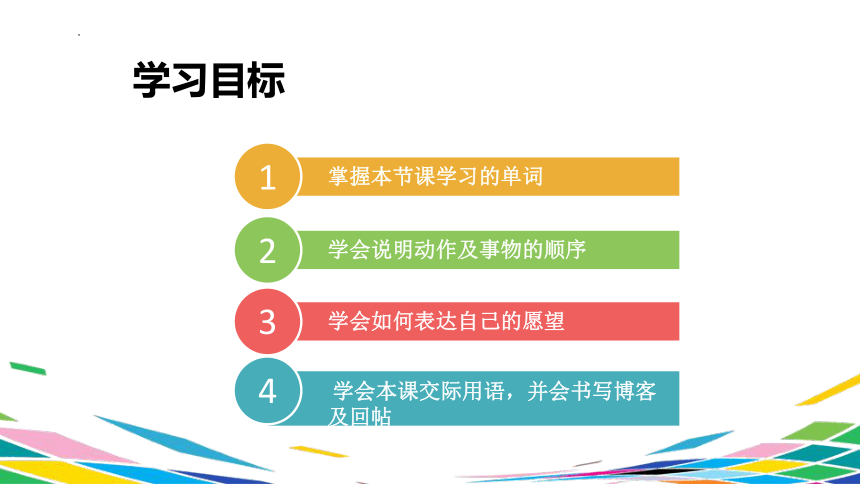 学习目标

1 掌握本节课学习的单词

2 学会说明动作及事物的顺序

3 学会如何表达自己的愿望

4 学会本课交际用语，并会书写博客及回帖